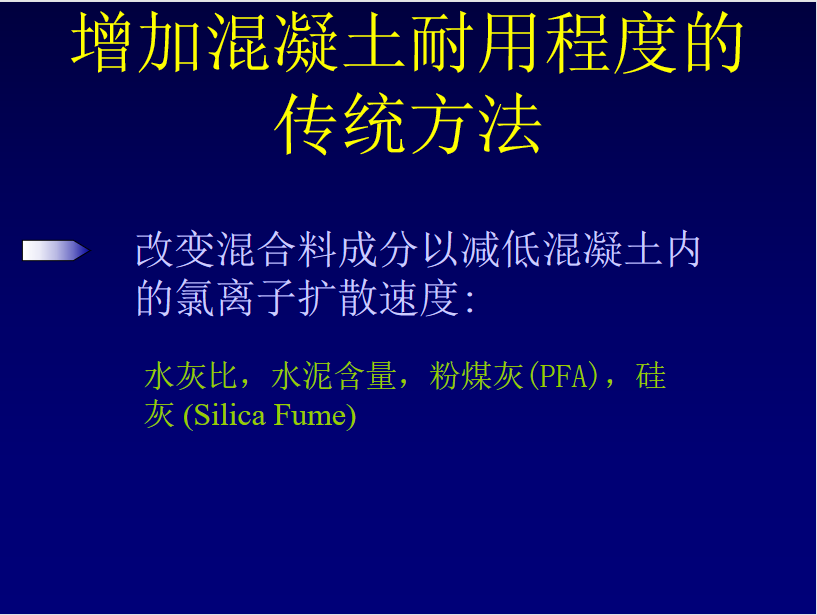 增加混凝土耐用程度的传统方法

改变混合料成分以减低混凝土内的氯离子扩散速度:

水灰比，水泥含量，粉煤灰(PFA)，硅灰 (Silica Fume)